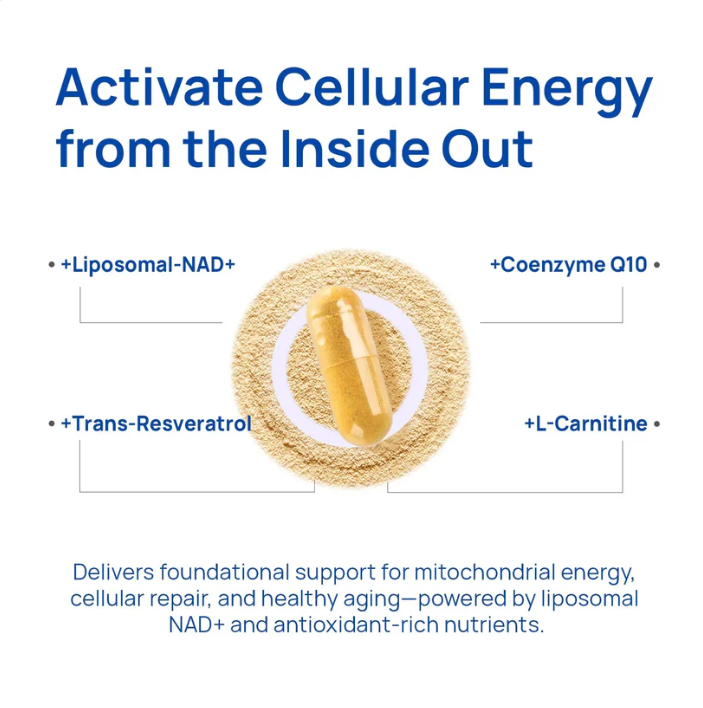 Activate Cellular Energy from the Inside Out

• +Liposomal-NAD+

+Coenzyme Q10 •

• +Trans-Resveratrol

+L-Carnitine •

Delivers foundational support for mitochondrial energy, cellular repair, and healthy aging—powered by liposomal NAD+ and antioxidant-rich nutrients.